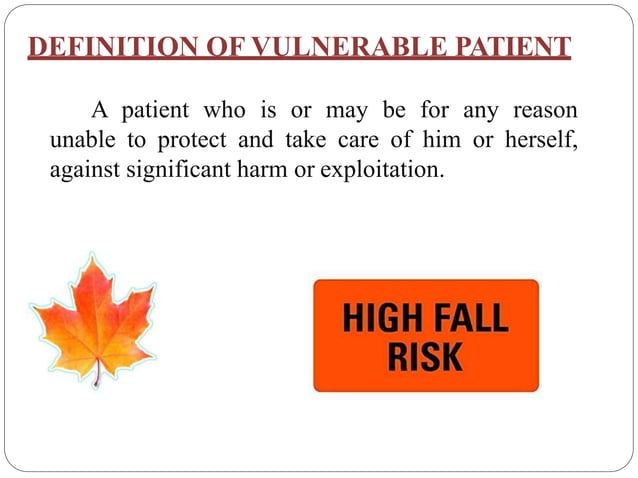 DEFINITION OF VULNERABLE PATIENT

A patient who is or may be for any reason unable to protect and take care of him or herself, against significant harm or exploitation.

HIGH FALL RISK